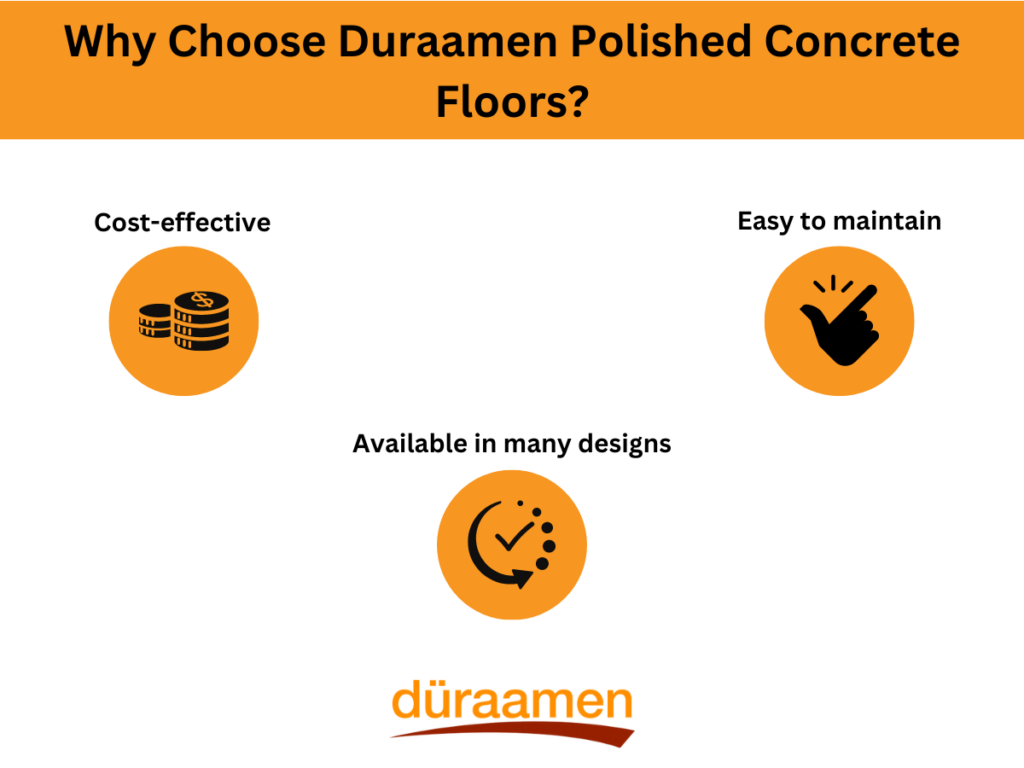 Why Choose Duraamen Polished Concrete Floors?

Cost-effective

Easy to maintain

Available in many designs

düraamen